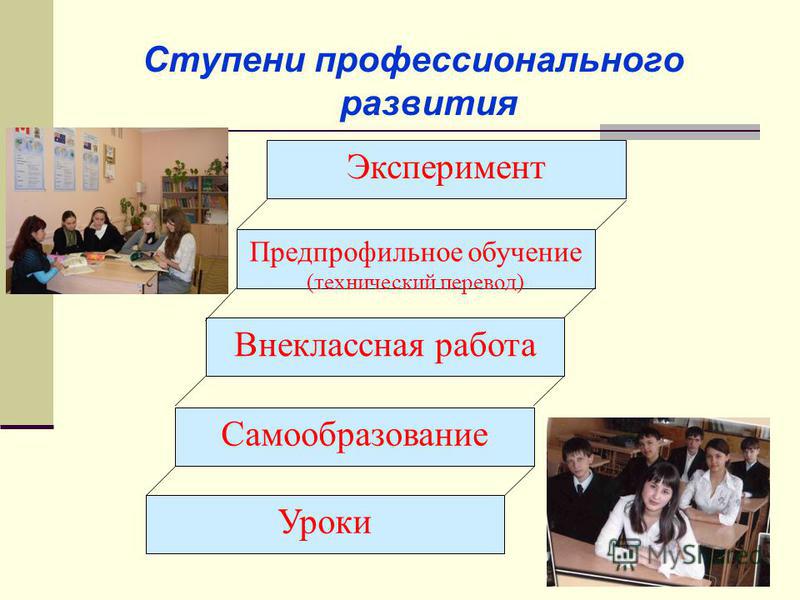 Ступени профессионального развития

Эксперимент

Предпрофильное обучение (технический перевод)

Внеклассная работа

Самообразование

Уроки

MyShared